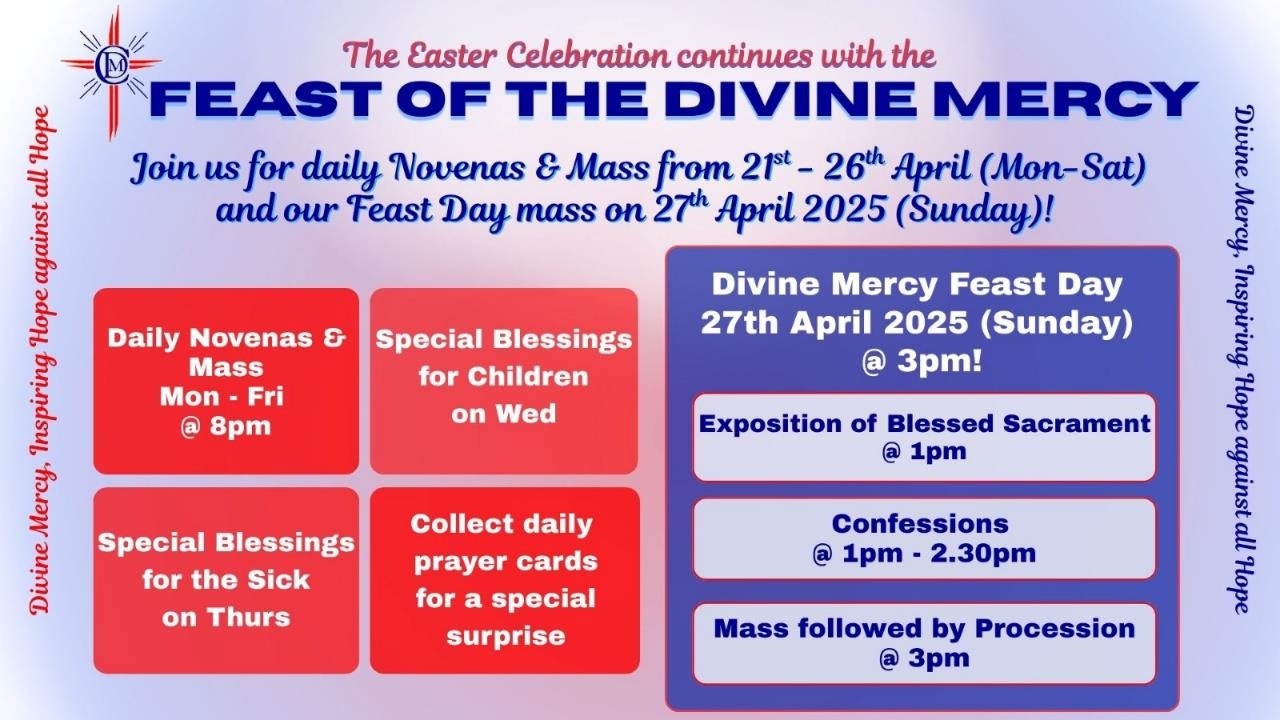 CDM

The Easter Celebration continues with the
FEAST OF THE DIVINE MERCY

Join us for daily Novenas & Mass from 21$^{st}$ - 26$^{th}$ April (Mon-Sat) and our Feast Day mass on 27$^{th}$ April 2025 (Sunday)!

Divine Mercy, Inspiring Hope against all Hope

Daily Novenas & Mass Mon - Fri @ 8pm

Special Blessings for Children on Wed

Special Blessings for the Sick on Thurs

Collect daily prayer cards for a special surprise

Divine Mercy Feast Day 27th April 2025 (Sunday) @ 3pm!

Exposition of Blessed Sacrament @ 1pm

Confessions @ 1pm - 2.30pm

Mass followed by Procession @ 3pm

Divine Mercy, Inspiring Hope against all Hope